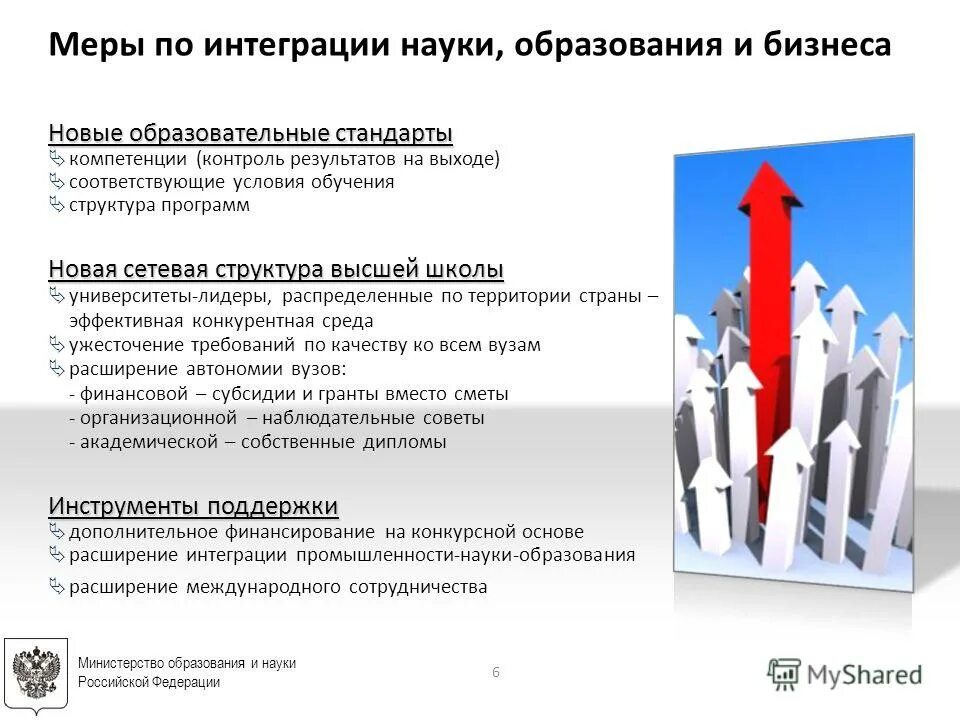 Меры по интеграции науки, образования и бизнеса

Новые образовательные стандарты
компетенции (контроль результатов на выходе)
соответствующие условия обучения
структура программ

Новая сетевая структура высшей школы
университеты-лидеры, распределенные по территории страны – эффективная конкурентная среда
ужесточение требований по качеству ко всем вузам
расширение автономии вузов:
- финансовой – субсидии и гранты вместо сметы
- организационной – наблюдательные советы
- академической – собственные дипломы

Инструменты поддержки
дополнительное финансирование на конкурсной основе
расширение интеграции промышленности-науки-образования
расширение международного сотрудничества

Министерство образования и науки Российской Федерации

6

MyShared